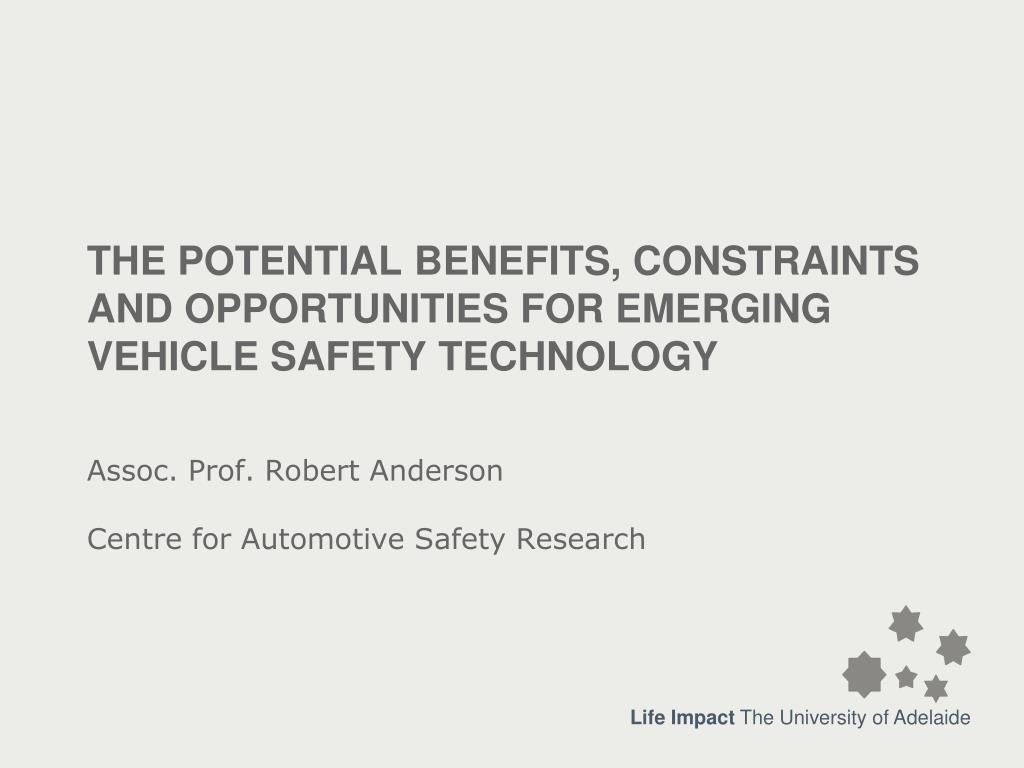 THE POTENTIAL BENEFITS, CONSTRAINTS AND OPPORTUNITIES FOR EMERGING VEHICLE SAFETY TECHNOLOGY

Assoc. Prof. Robert Anderson

Centre for Automotive Safety Research

Life Impact The University of Adelaide